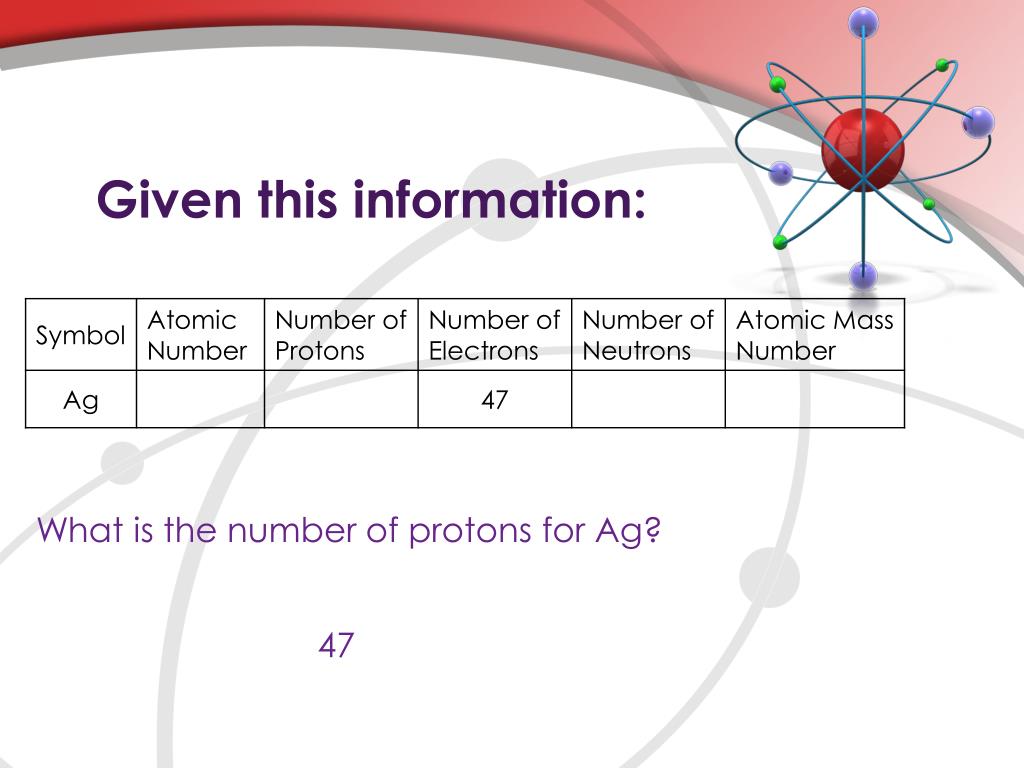 Given this information:

| Symbol | Atomic Number | Number of Protons | Number of Electrons | Number of Neutrons | Atomic Mass Number |
|---|---|---|---|---|---|
| Ag | | | 47 | | |

What is the number of protons for Ag?

47